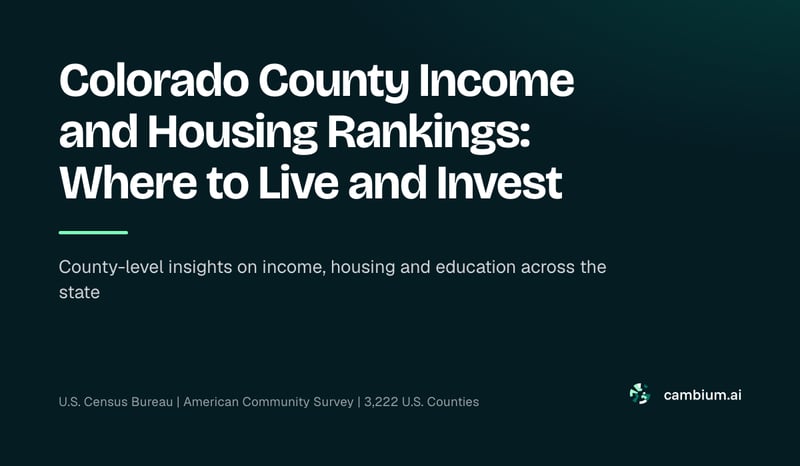 Colorado County Income and Housing Rankings: Where to Live and Invest

County-level insights on income, housing and education across the state

U.S. Census Bureau | American Community Survey | 3,222 U.S. Counties

cambium.ai